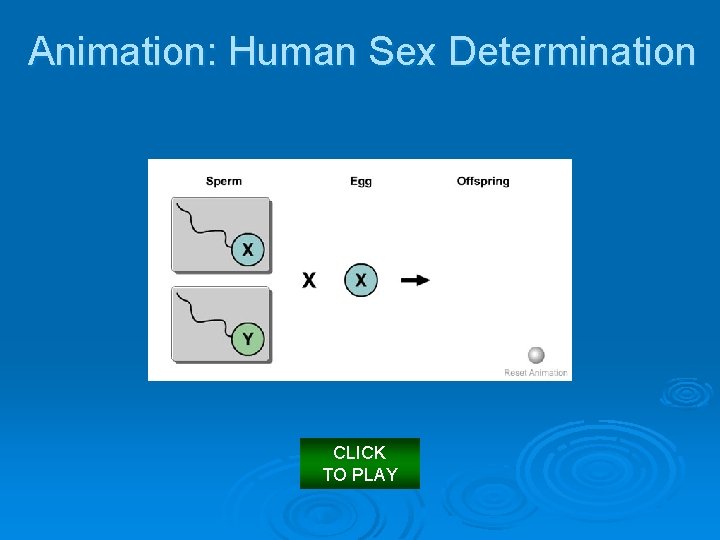 Animation: Human Sex Determination

Sperm

Egg

Offspring

X

Y

X

X

Reset Animation

CLICK TO PLAY